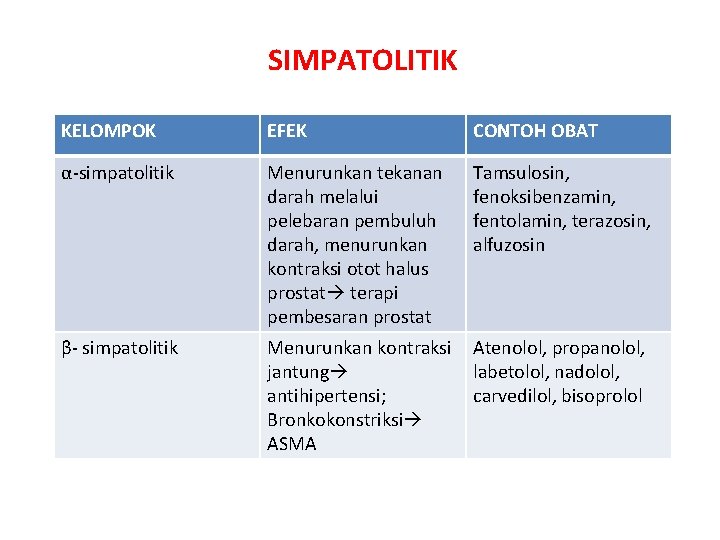 SIMPATOLITIK

| KELOMPOK | EFEK | CONTOH OBAT |
|---|---|---|
| α-simpatolitik | Menurunkan tekanan darah melalui pelebaran pembuluh darah, menurunkan kontraksi otot halus prostat→ terapi pembesaran prostat | Tamsulosin, fenoksibenzamin, fentolamin, terazosin, alfuzosin |
| β- simpatolitik | Menurunkan kontraksi jantung→ antihipertensi; Bronkokonstriksi→ ASMA | Atenolol, propanolol, labetolol, nadolol, carvedilol, bisoprolol |